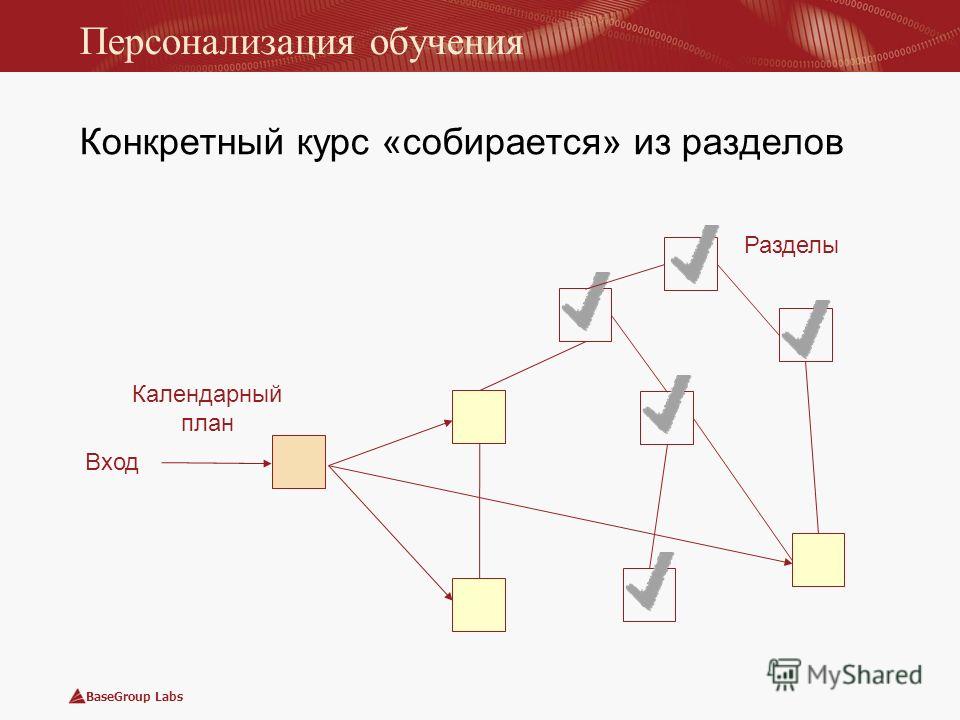 Персонализация обучения

Конкретный курс «собирается» из разделов

Разделы

Календарный план

Вход

BaseGroup Labs

MyShared